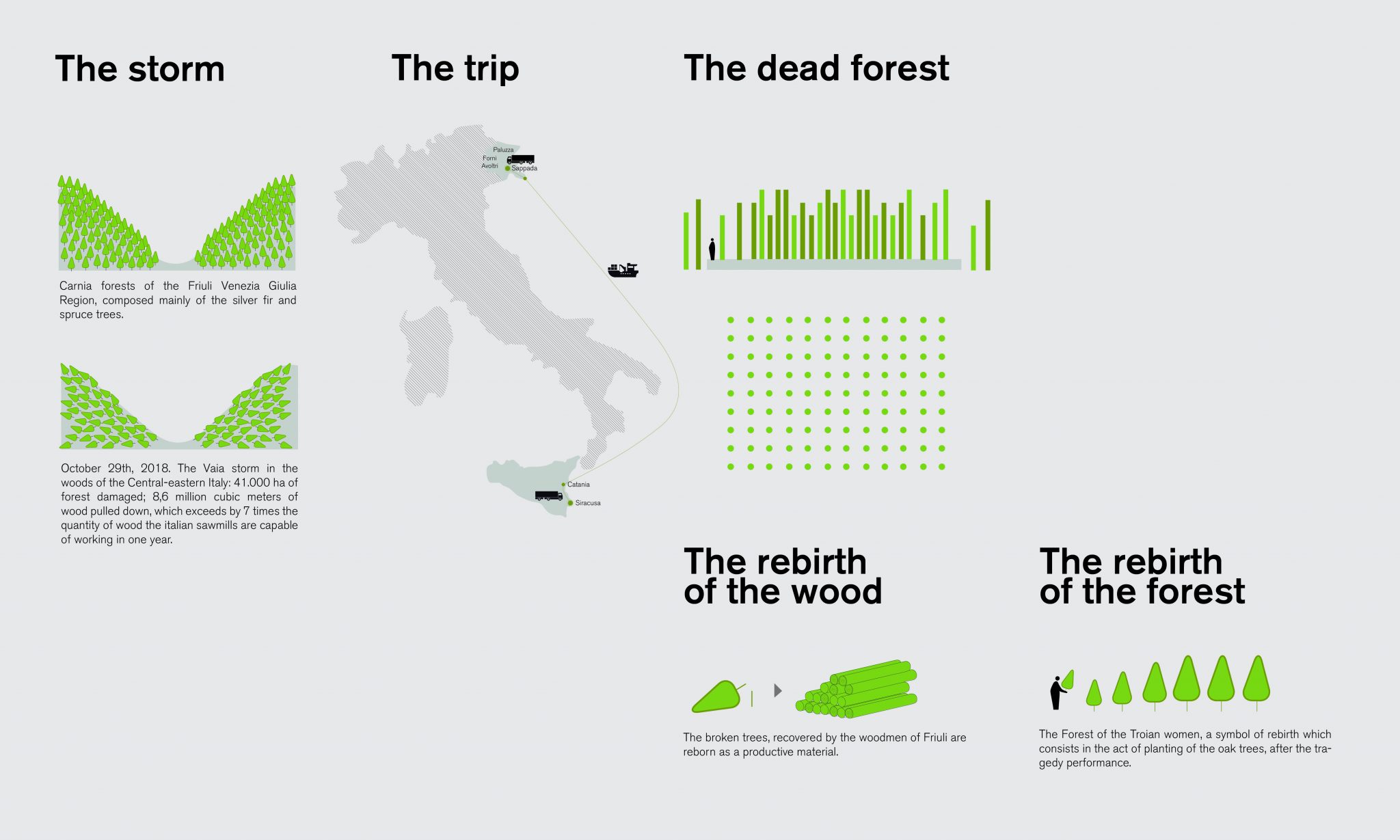 The storm

Carnia forests of the Friuli Venezia Giulia Region, composed mainly of the silver fir and spruce trees.

October 29th, 2018. The Vaia storm in the woods of the Central-eastern Italy: 41.000 ha of forest damaged; 8,6 million cubic meters of wood pulled down, which exceeds by 7 times the quantity of wood the italian sawmills are capable of working in one year.

The trip

Paluzza
Forni Avoltri
Sappada
Catania
Siracusa

The dead forest

The rebirth of the wood

The broken trees, recovered by the woodmen of Friuli are reborn as a productive material.

The rebirth of the forest

The Forest of the Troian women, a symbol of rebirth which consists in the act of planting of the oak trees, after the tragedy performance.